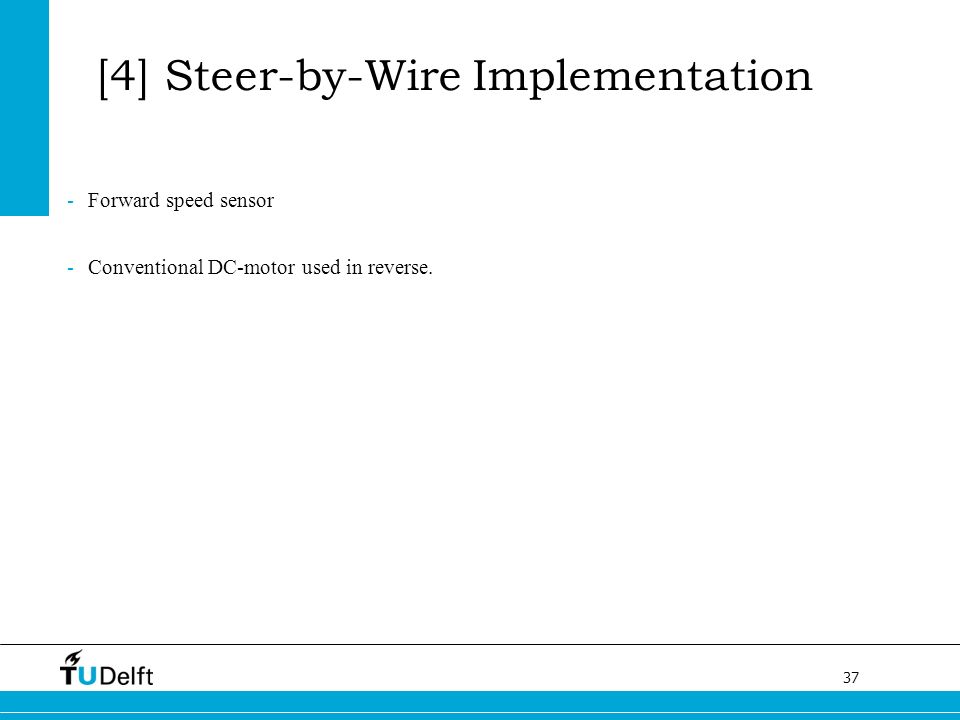 [4] Steer-by-Wire Implementation

- Forward speed sensor

- Conventional DC-motor used in reverse.

TUDelft

37